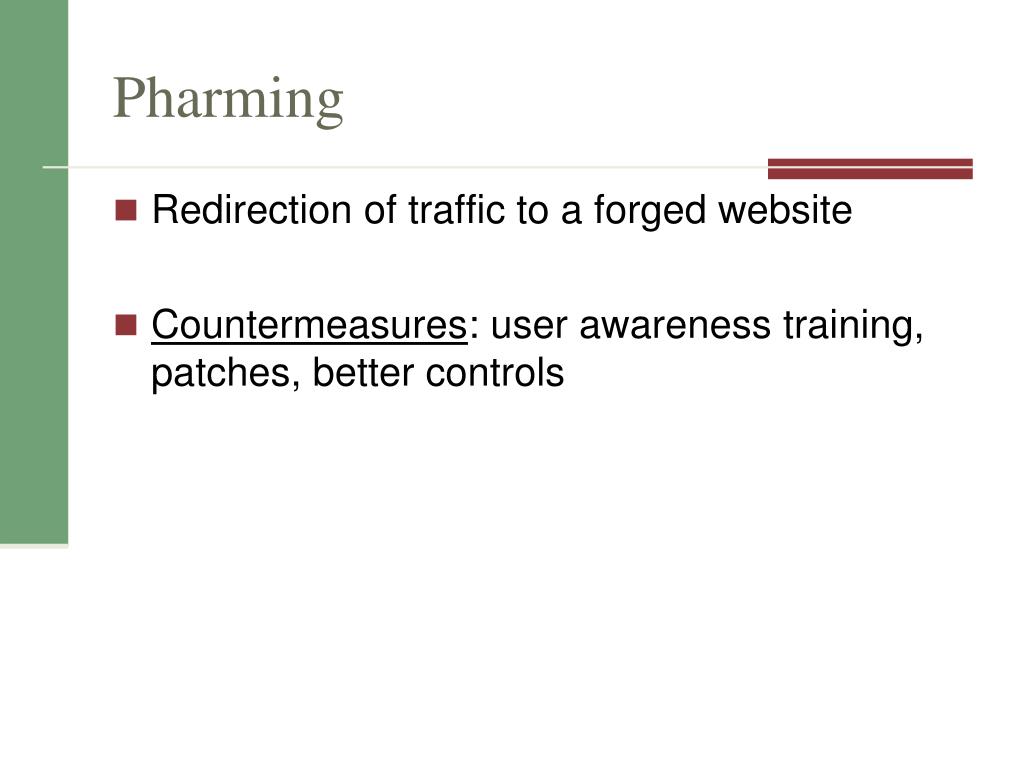 Pharming

Redirection of traffic to a forged website

Countermeasures: user awareness training, patches, better controls